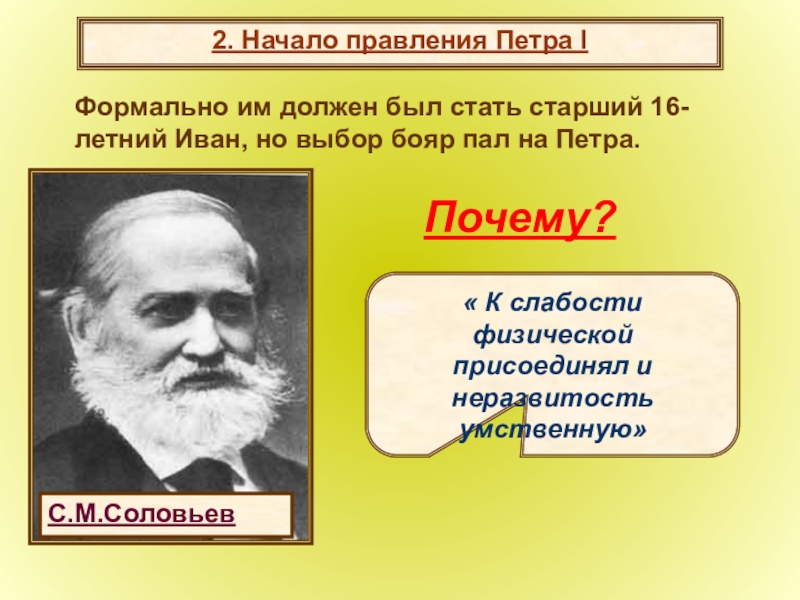 2. Начало правления Петра I

Формально им должен был стать старший 16-летний Иван, но выбор бояр пал на Петра.

Почему?

« К слабости физической присоединял и неразвитость умственную»

С.М.Соловьев